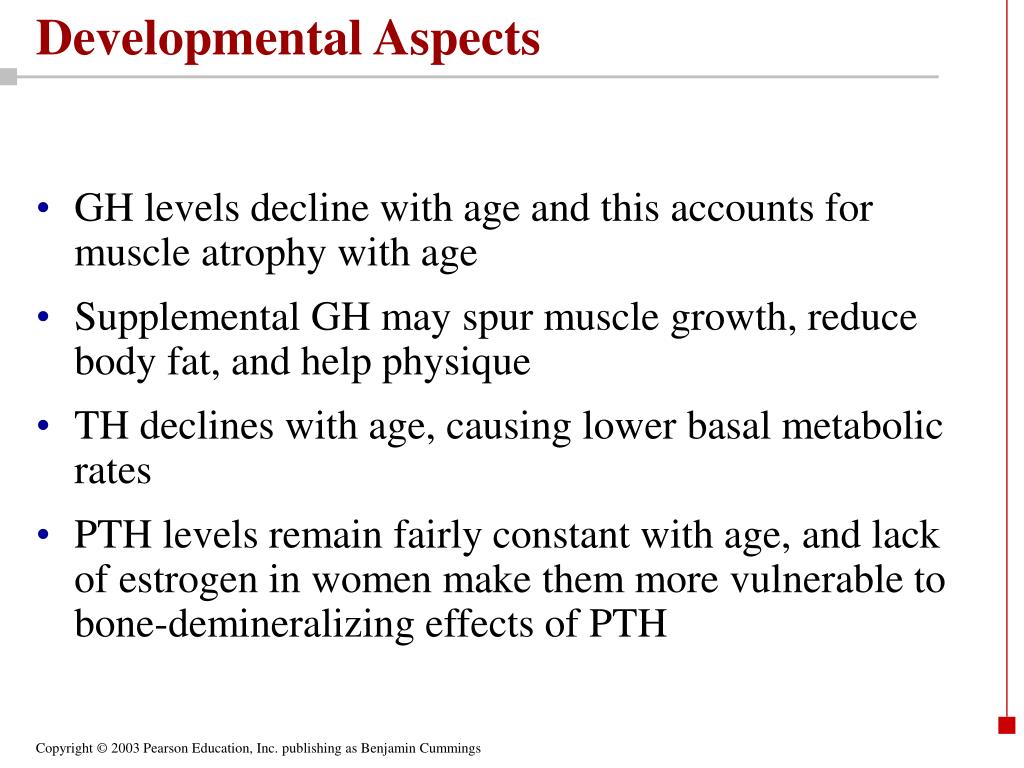 Developmental Aspects

• GH levels decline with age and this accounts for muscle atrophy with age

• Supplemental GH may spur muscle growth, reduce body fat, and help physique

• TH declines with age, causing lower basal metabolic rates

• PTH levels remain fairly constant with age, and lack of estrogen in women make them more vulnerable to bone-demineralizing effects of PTH

Copyright © 2003 Pearson Education, Inc. publishing as Benjamin Cummings